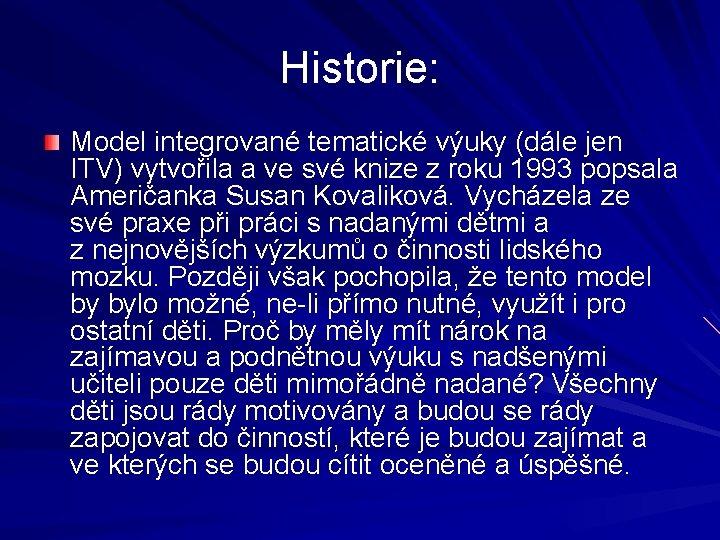 Historie:

Model integrované tematické výuky (dále jen ITV) vytvořila a ve své knize z roku 1993 popsala Američanka Susan Kovaliková. Vycházela ze své praxe při práci s nadanými dětmi a z nejnovějších výzkumů o činnosti lidského mozku. Později však pochopila, že tento model by bylo možné, ne-li přímo nutné, využít i pro ostatní děti. Proč by měly mít nárok na zajímavou a podnětnou výuku s nadšenými učiteli pouze děti mimořádně nadané? Všechny děti jsou rády motivovány a budou se rády zapojovat do činností, které je budou zajímat a ve kterých se budou cítit oceněné a úspěšné.